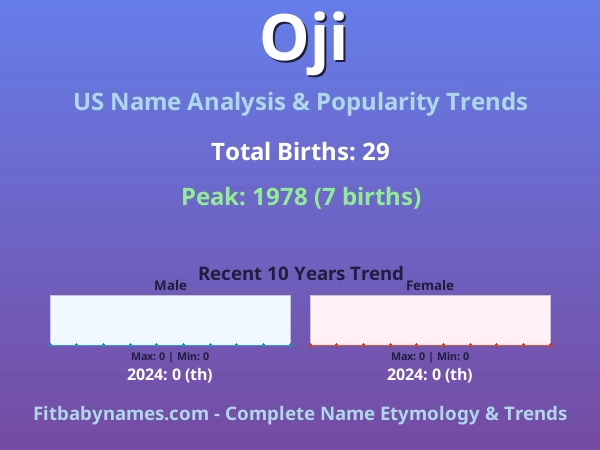 Oji

US Name Analysis & Popularity Trends

Total Births: 29

Peak: 1978 (7 births)

Recent 10 Years Trend

Male

Max: 0 | Min: 0

2024: 0 (th)

Female

Max: 0 | Min: 0

2024: 0 (th)

Fitbabynames.com - Complete Name Etymology & Trends